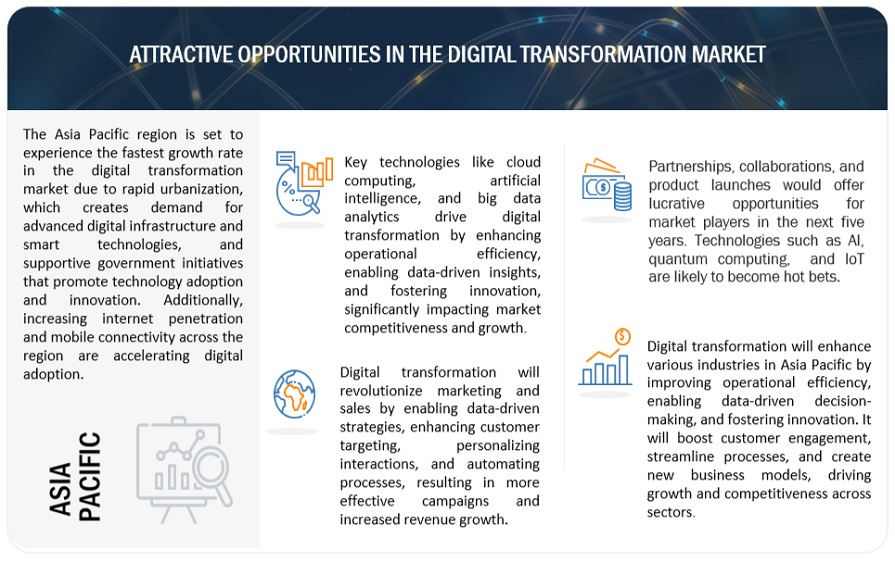 ATTRACTIVE OPPORTUNITIES IN THE DIGITAL TRANSFORMATION MARKET

The Asia Pacific region is set to experience the fastest growth rate in the digital transformation market due to rapid urbanization, which creates demand for advanced digital infrastructure and smart technologies, and supportive government initiatives that promote technology adoption and innovation. Additionally, increasing internet penetration and mobile connectivity across the region are accelerating digital adoption.

ASIA PACIFIC

Key technologies like cloud computing, artificial intelligence, and big data analytics drive digital transformation by enhancing operational efficiency, enabling data-driven insights, and fostering innovation, significantly impacting market competitiveness and growth.

Digital transformation will revolutionize marketing and sales by enabling data-driven strategies, enhancing customer targeting, personalizing interactions, and automating processes, resulting in more effective campaigns and increased revenue growth.

Partnerships, collaborations, and product launches would offer lucrative opportunities for market players in the next five years. Technologies such as AI, quantum computing, and IoT are likely to become hot bets.

Digital transformation will enhance various industries in Asia Pacific by improving operational efficiency, enabling data-driven decision-making, and fostering innovation. It will boost customer engagement, streamline processes, and create new business models, driving growth and competitiveness across sectors.